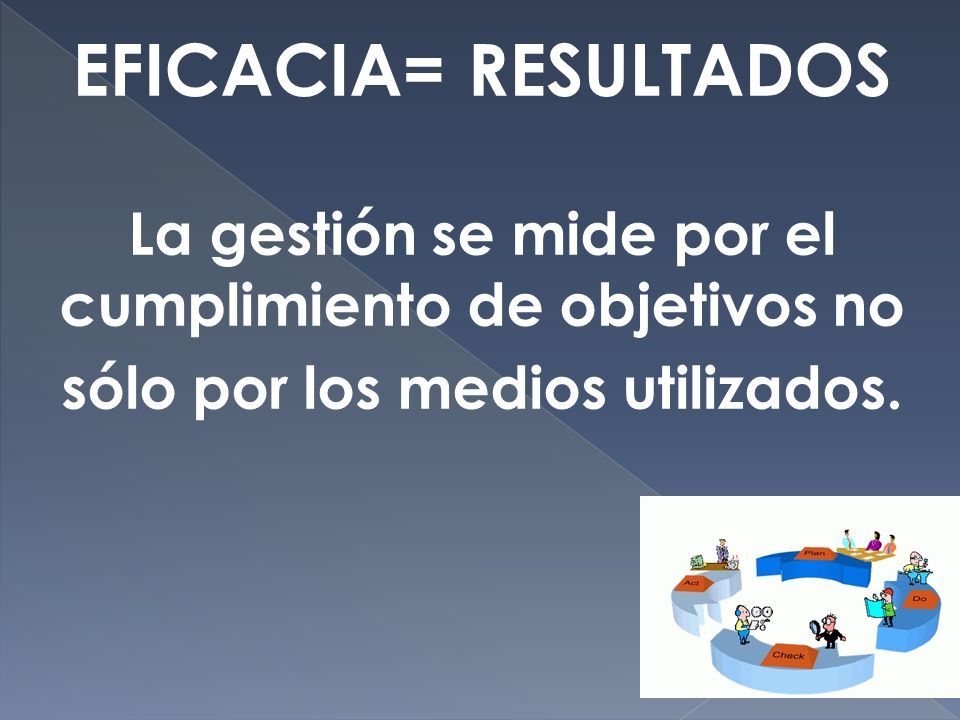 EFICACIA= RESULTADOS

La gestión se mide por el cumplimiento de objetivos no sólo por los medios utilizados.

Plan
Do
Check
Act